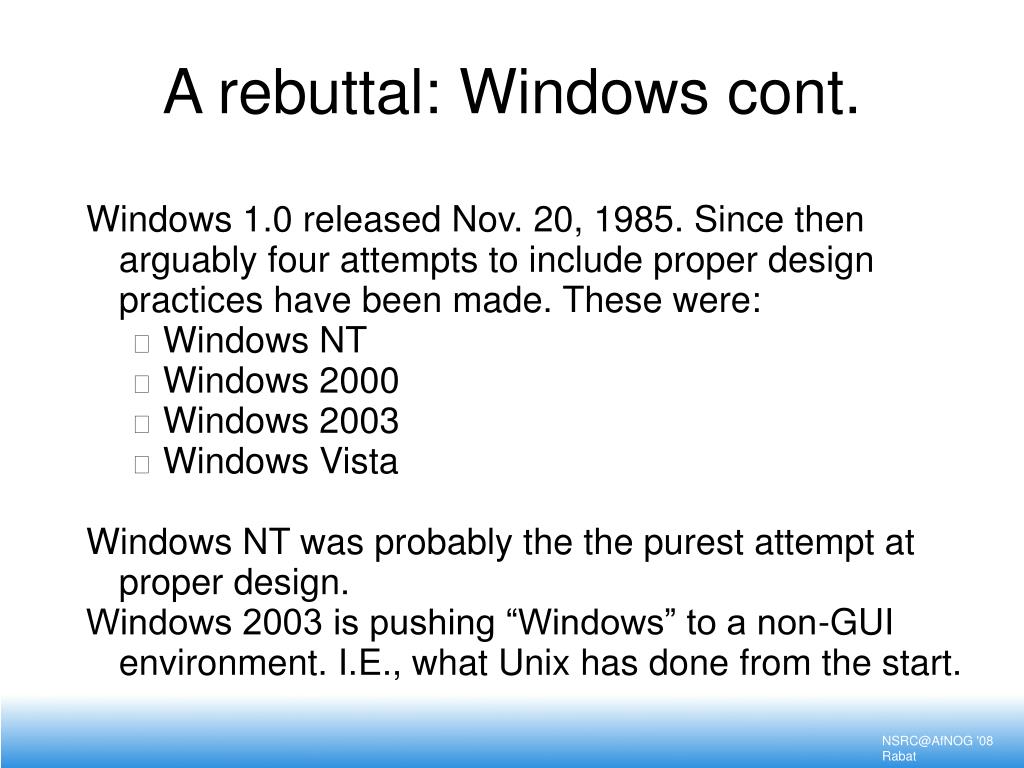 A rebuttal: Windows cont.

Windows 1.0 released Nov. 20, 1985. Since then arguably four attempts to include proper design practices have been made. These were:

Windows NT
Windows 2000
Windows 2003
Windows Vista

Windows NT was probably the the purest attempt at proper design.
Windows 2003 is pushing “Windows” to a non-GUI environment. I.E., what Unix has done from the start.

NSRC@AfNOG '08
Rabat